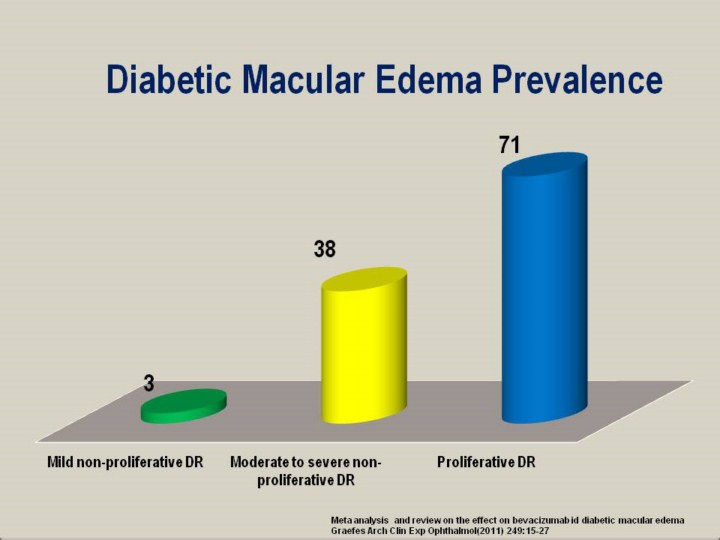 Diabetic Macular Edema Prevalence

3

38

71

Mild non-proliferative DR

Moderate to severe non-proliferative DR

Proliferative DR

Meta analysis and review on the effect on bevacizumab id diabetic macular edema
Graefes Arch Clin Exp Ophthalmol(2011) 249:15-27